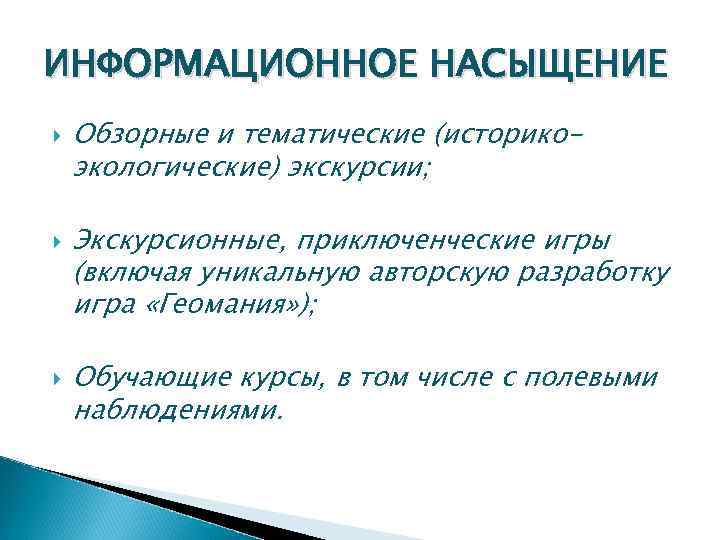 ИНФОРМАЦИОННОЕ НАСЫЩЕНИЕ

Обзорные и тематические (историко-экологические) экскурсии;

Экскурсионные, приключенческие игры (включая уникальную авторскую разработку игра «Геомания»);

Обучающие курсы, в том числе с полевыми наблюдениями.